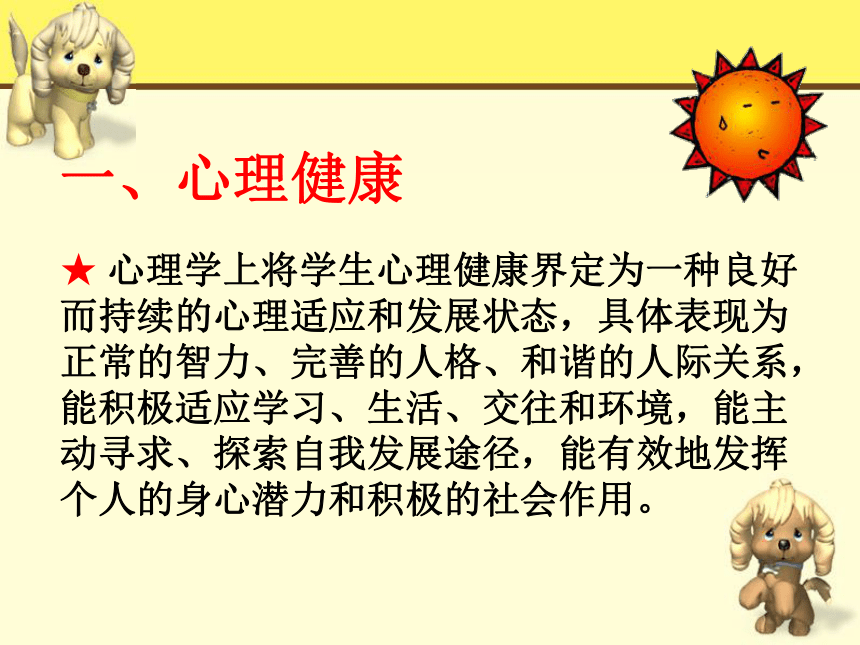 一、心理健康

★ 心理学上将学生心理健康界定为一种良好而持续的心理适应和发展状态，具体表现为正常的智力、完善的人格、和谐的人际关系，能积极适应学习、生活、交往和环境，能主动寻求、探索自我发展途径，能有效地发挥个人的身心潜力和积极的社会作用。